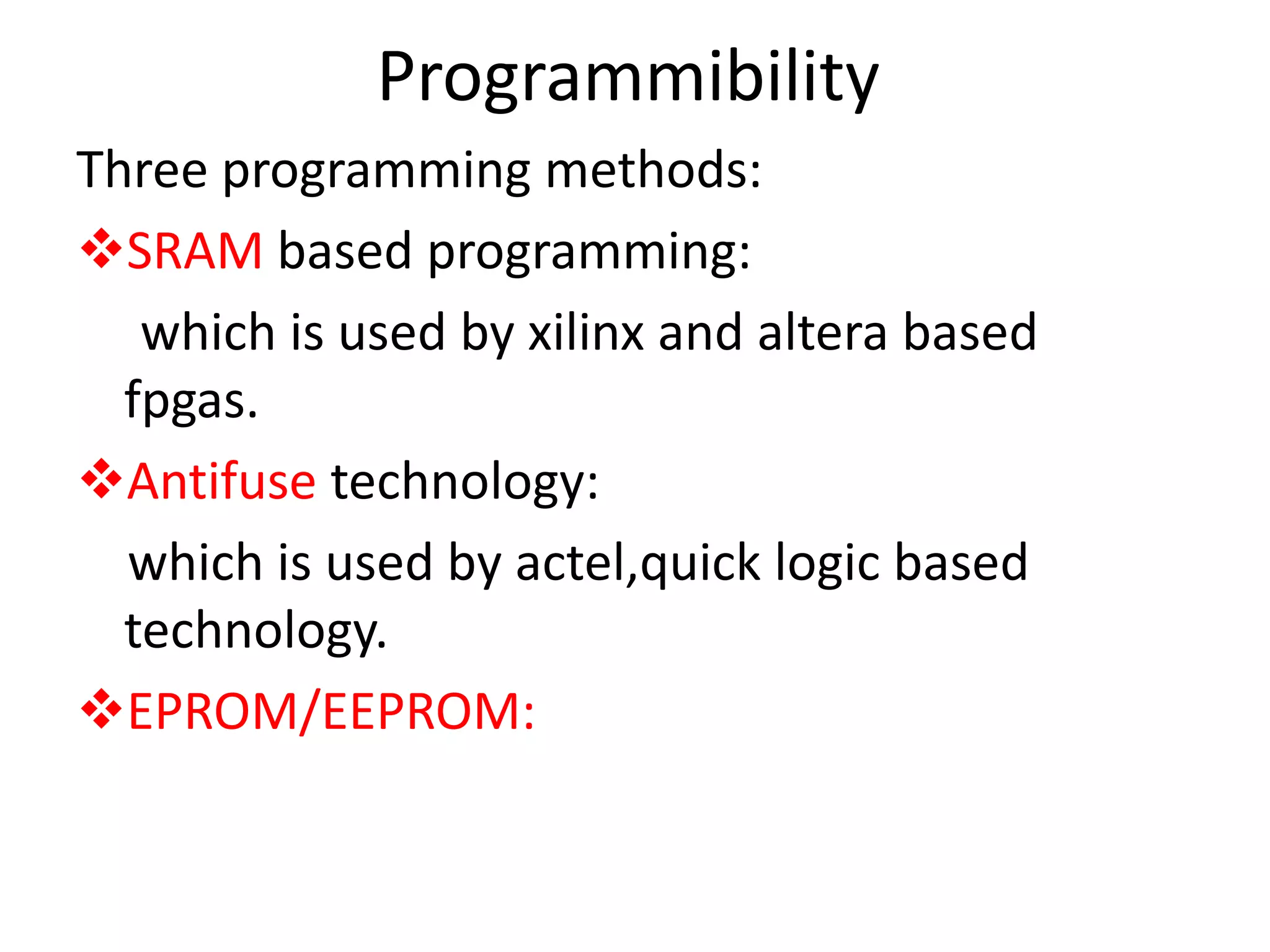 Programmibility

Three programming methods:

❖SRAM based programming:

which is used by xilinx and altera based fpgas.

❖Antifuse technology:

which is used by actel,quick logic based technology.

❖EPROM/EEPROM: